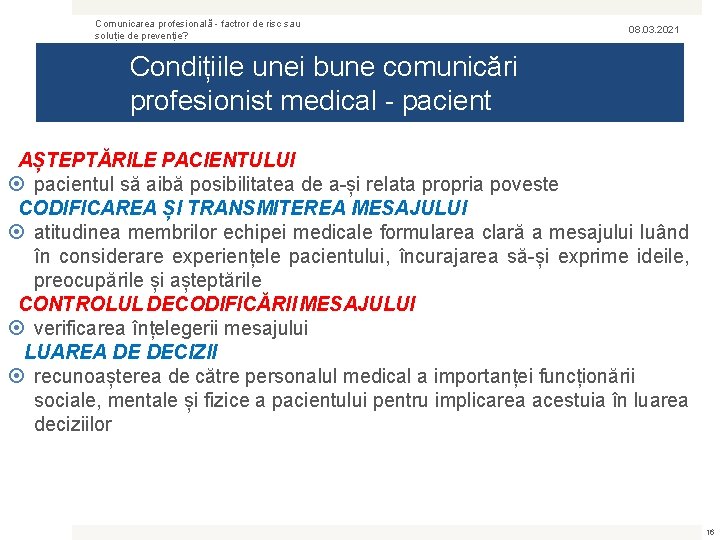 Comunicarea profesională - factror de risc sau soluție de prevenție?

08.03.2021

Condițiile unei bune comunicări profesionist medical - pacient

AȘTEPTĂRILE PACIENTULUI

pacientul să aibă posibilitatea de a-și relata propria poveste

CODIFICAREA ȘI TRANSMITEREA MESAJULUI

atitudinea membrilor echipei medicale formularea clară a mesajului luând în considerare experiențele pacientului, încurajarea să-și exprime ideile, preocupările și așteptările

CONTROLUL DECODIFICĂRII MESAJULUI

verificarea înțelegerii mesajului

LUAREA DE DECIZII

recunoașterea de către personalul medical a importanței funcționării sociale, mentale și fizice a pacientului pentru implicarea acestuia în luarea deciziilor

16